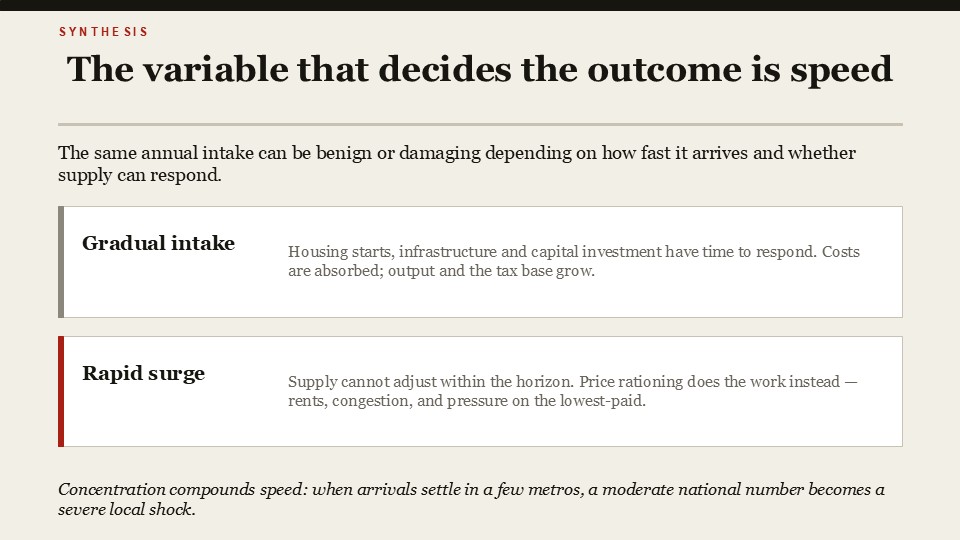 SYNTHESIS

The variable that decides the outcome is speed

The same annual intake can be benign or damaging depending on how fast it arrives and whether supply can respond.

Gradual intake

Housing starts, infrastructure and capital investment have time to respond. Costs are absorbed; output and the tax base grow.

Rapid surge

Supply cannot adjust within the horizon. Price rationing does the work instead — rents, congestion, and pressure on the lowest-paid.

Concentration compounds speed: when arrivals settle in a few metros, a moderate national number becomes a severe local shock.